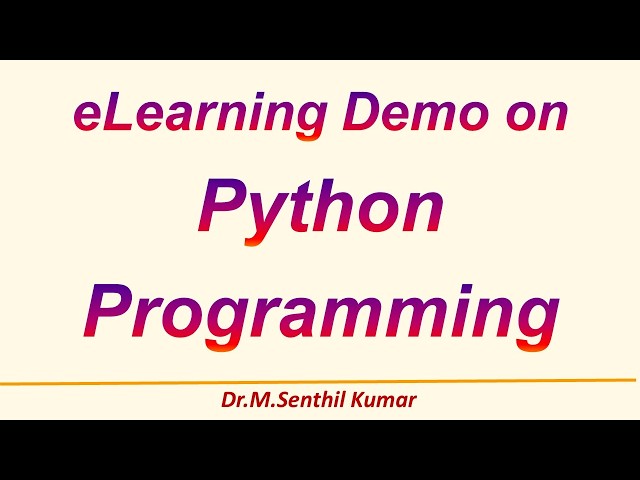 eLearning Demo on

Python Programming

Dr.M.Senthil Kumar